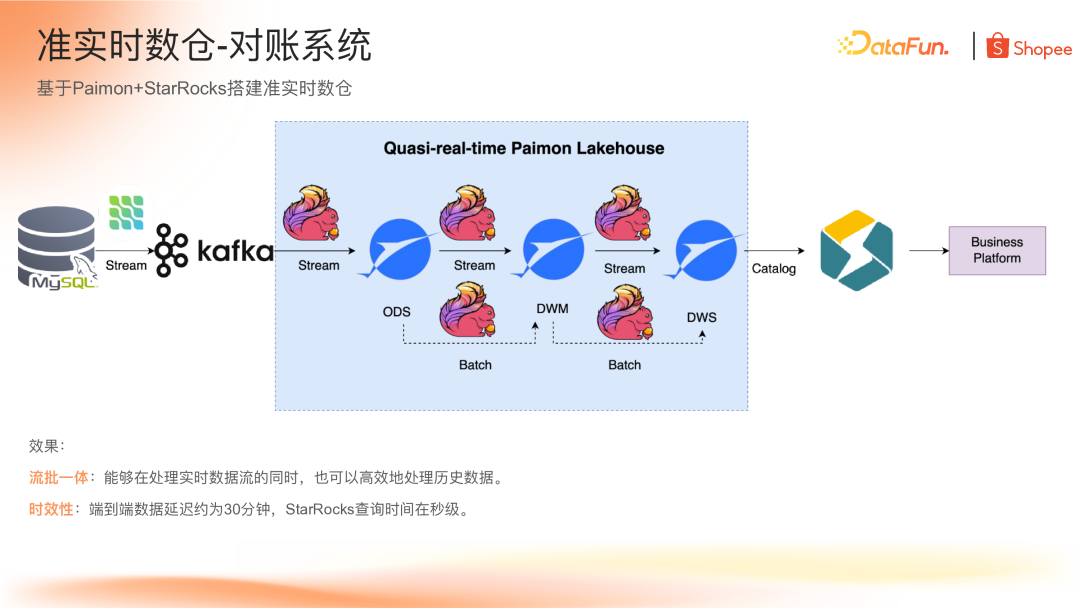 准实时数仓-对账系统

DataFun. | Shopee

基于Paimon+StarRocks搭建准实时数仓

Quasi-real-time Paimon Lakehouse

MySQL

Stream

kafka

Stream

Stream

Stream

Catalog

Business Platform

ODS

DWM

DWS

Batch

Batch

效果：

流批一体：能够在处理实时数据流的同时，也可以高效地处理历史数据。

时效性：端到端数据延迟约为30分钟，StarRocks查询时间在秒级。